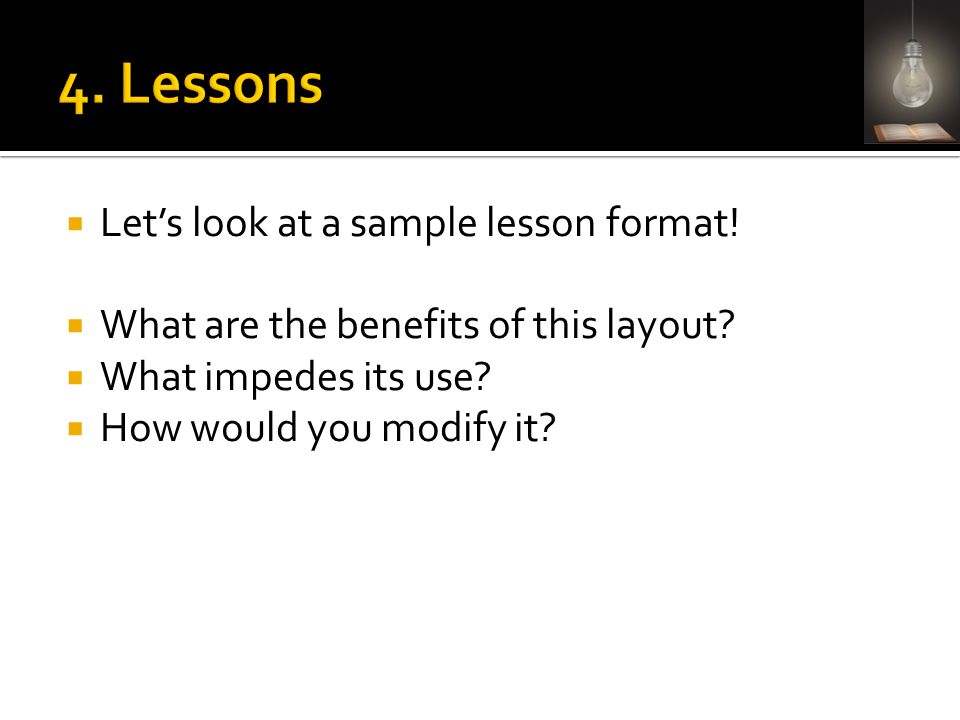 4. Lessons

▪ Let’s look at a sample lesson format!

▪ What are the benefits of this layout?
▪ What impedes its use?
▪ How would you modify it?